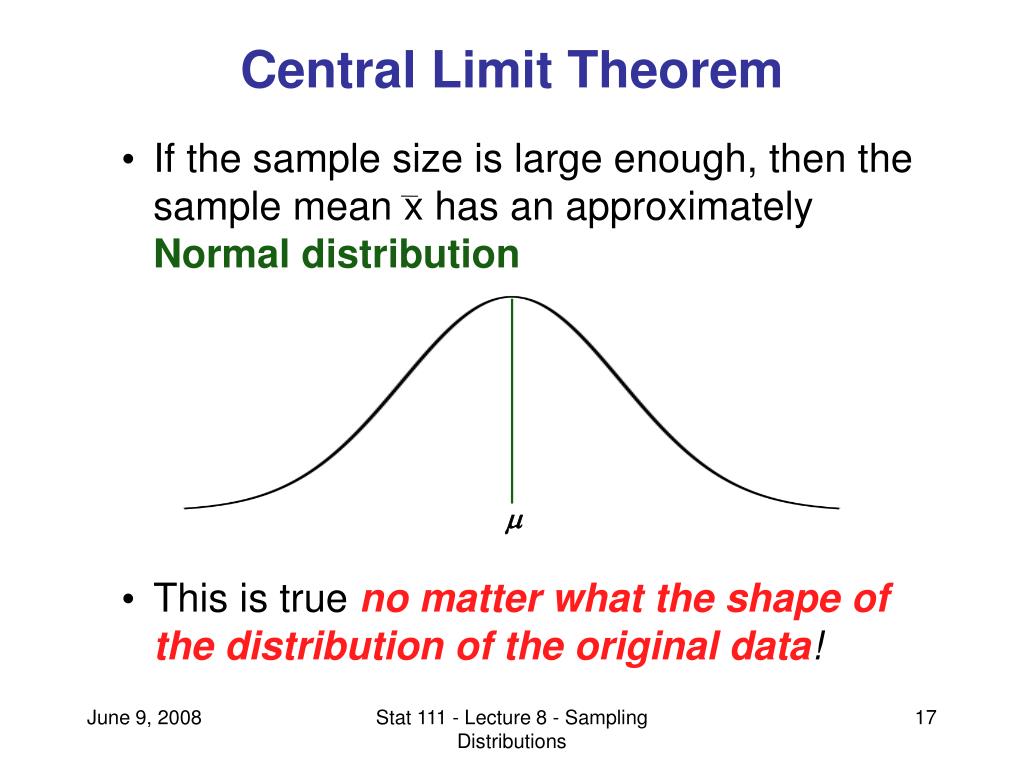 Central Limit Theorem

• If the sample size is large enough, then the sample mean $\bar{x}$ has an approximately Normal distribution

$\mu$

• This is true no matter what the shape of the distribution of the original data!

June 9, 2008

Stat 111 - Lecture 8 - Sampling Distributions

17